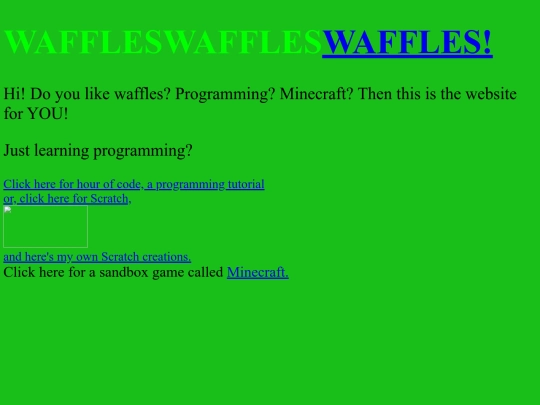 WAFFLESWAFFLESWAFFLES!

Hi! Do you like waffles? Programming? Minecraft? Then this is the website for YOU!

Just learning programming?

Click here for hour of code, a programming tutorial
or, click here for Scratch,

and here's my own Scratch creations.
Click here for a sandbox game called Minecraft.